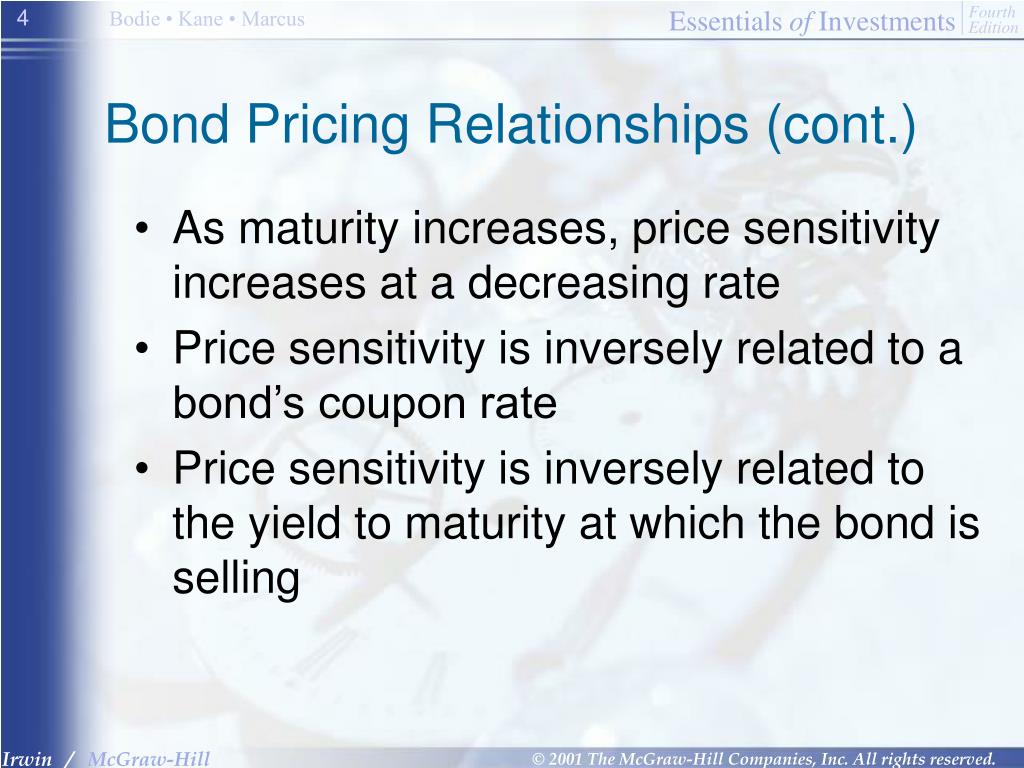 4 Bodie • Kane • Marcus

Essentials of Investments Fourth Edition

Bond Pricing Relationships (cont.)

• As maturity increases, price sensitivity increases at a decreasing rate
• Price sensitivity is inversely related to a bond’s coupon rate
• Price sensitivity is inversely related to the yield to maturity at which the bond is selling

Irwin / McGraw-Hill

© 2001 The McGraw-Hill Companies, Inc. All rights reserved.